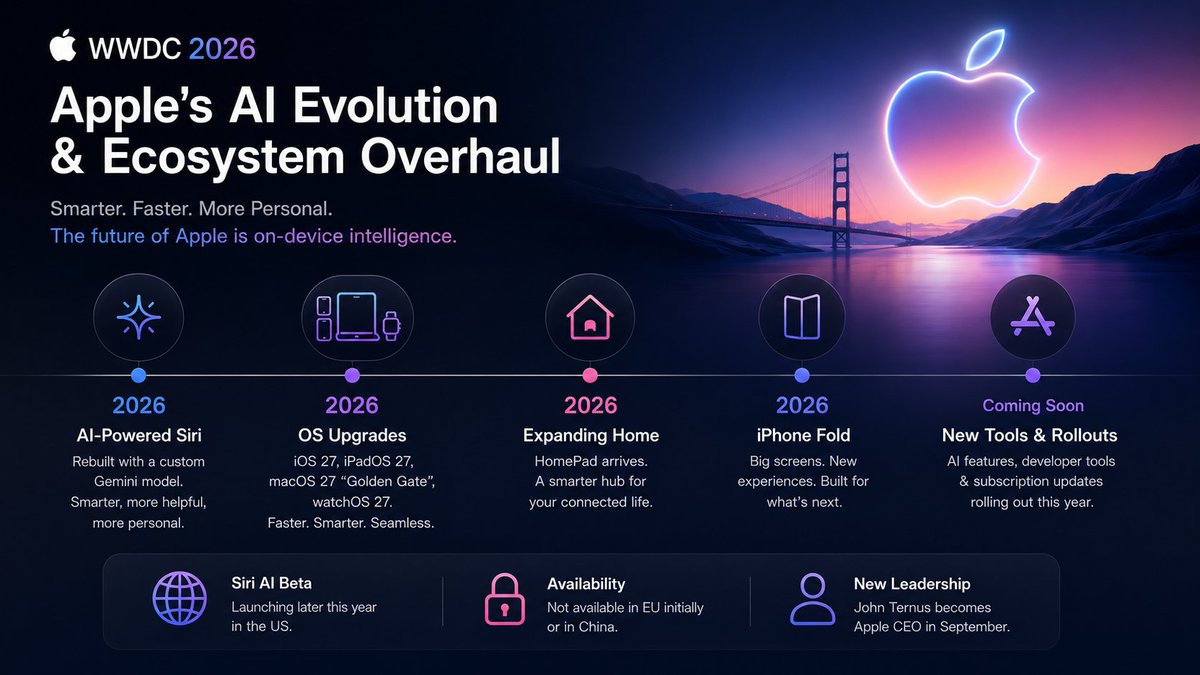 WWDC 2026

Apple’s AI Evolution & Ecosystem Overhaul

Smarter. Faster. More Personal.
The future of Apple is on-device intelligence.

2026
AI-Powered Siri
Rebuilt with a custom Gemini model. Smarter, more helpful, more personal.

2026
OS Upgrades
iOS 27, iPadOS 27, macOS 27 “Golden Gate”, watchOS 27. Faster. Smarter. Seamless.

2026
Expanding Home
HomePad arrives. A smarter hub for your connected life.

2026
iPhone Fold
Big screens. New experiences. Built for what’s next.

Coming Soon
New Tools & Rollouts
AI features, developer tools & subscription updates rolling out this year.

Siri AI Beta
Launching later this year in the US.

Availability
Not available in EU initially or in China.

New Leadership
John Ternus becomes Apple CEO in September.